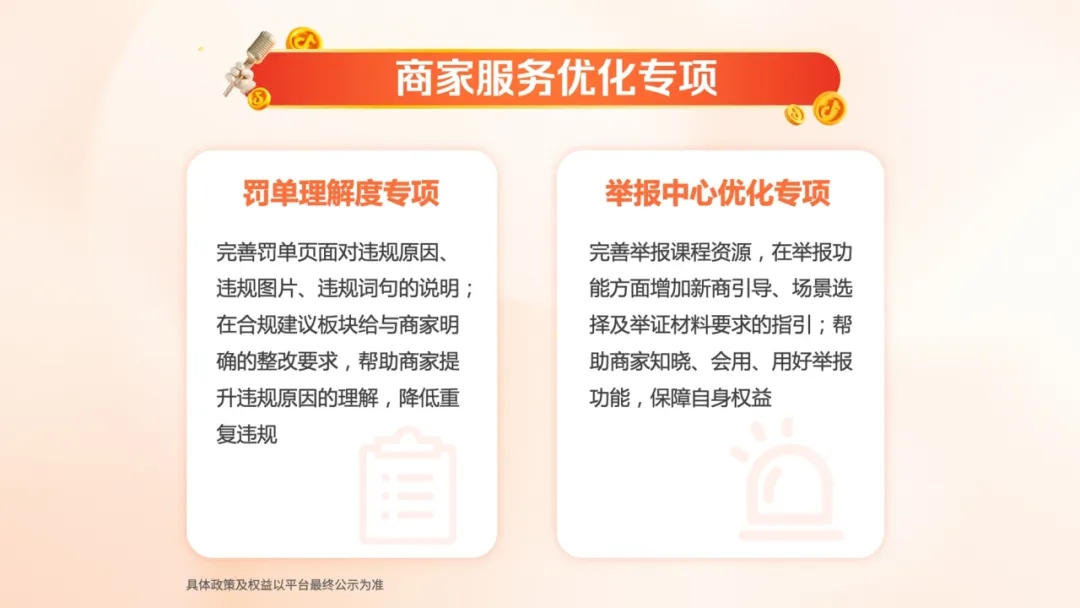 商家服务优化专项

罚单理解度专项

完善罚单页面对违规原因、违规图片、违规词句的说明；在合规建议板块给与商家明确的整改要求，帮助商家提升违规原因的理解，降低重复违规

举报中心优化专项

完善举报课程资源，在举报功能方面增加新商引导、场景选择及举证材料要求的指引；帮助商家知晓、会用、用好举报功能，保障自身权益

具体政策及权益以平台最终公示为准